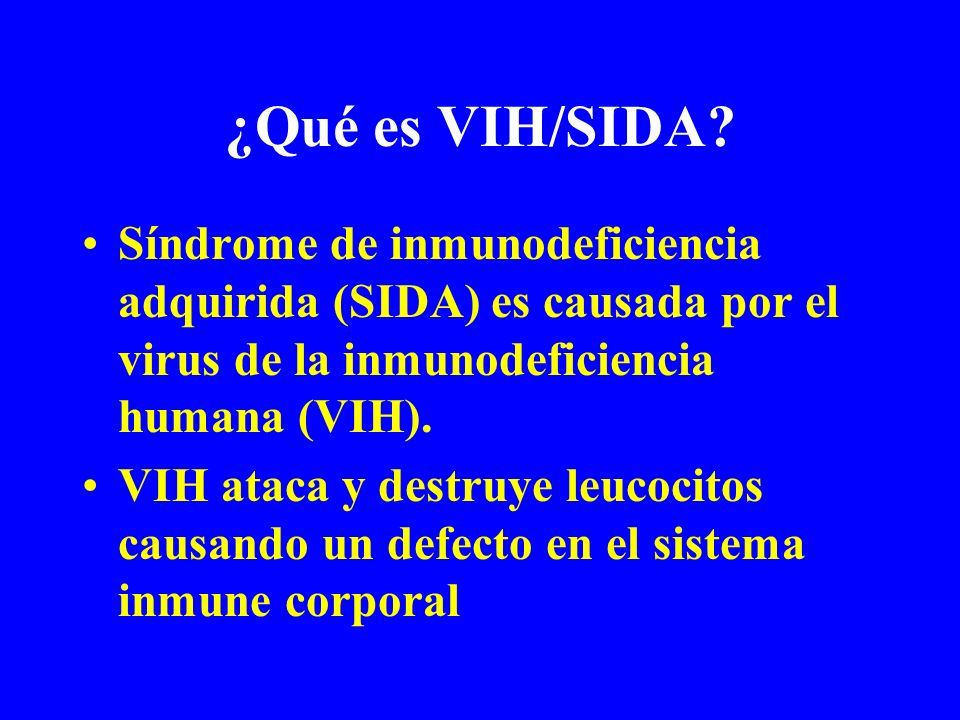 ¿Qué es VIH/SIDA?

• Síndrome de inmunodeficiencia adquirida (SIDA) es causada por el virus de la inmunodeficiencia humana (VIH).
• VIH ataca y destruye leucocitos causando un defecto en el sistema inmune corporal